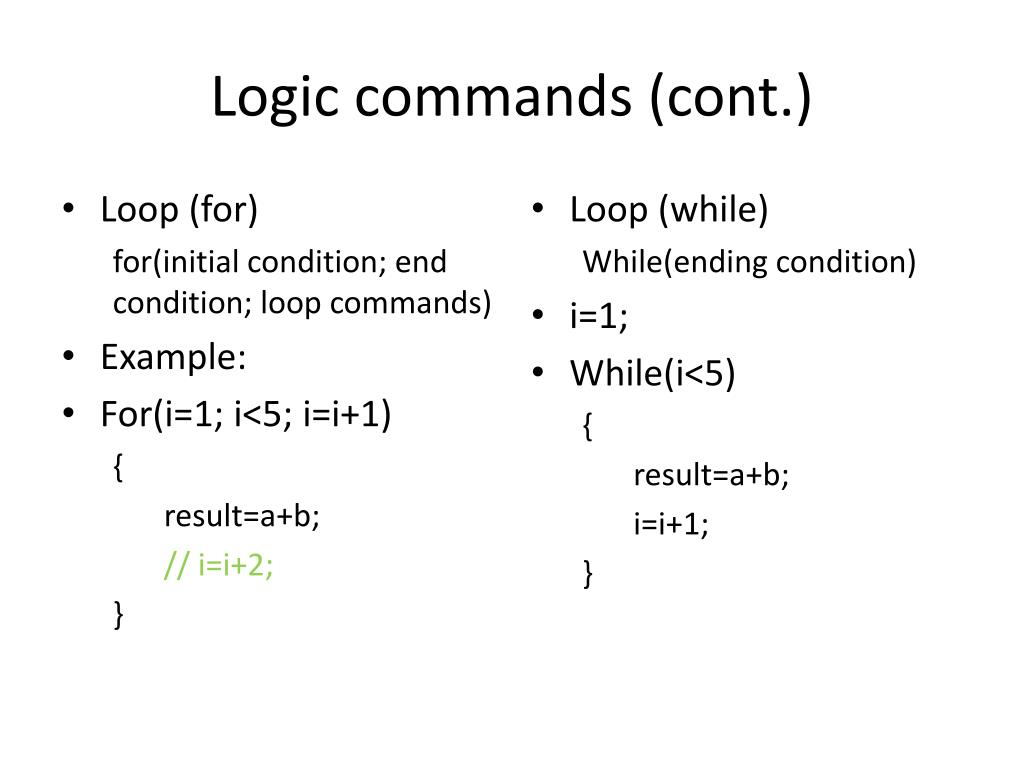 Logic commands (cont.)

• Loop (for)

for(initial condition; end condition; loop commands)

• Example:

• For(i=1; i<5; i=i+1)

{

result=a+b;

// i=i+2;

}

• Loop (while)

While(ending condition)

• i=1;

• While(i<5)

{

result=a+b;

i=i+1;

}